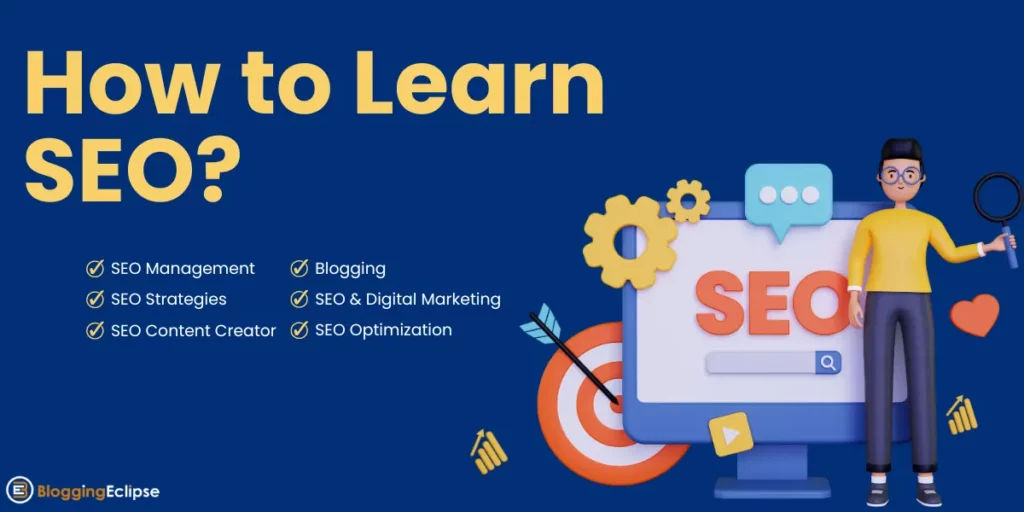 How to Learn SEO?

SEO Management
SEO Strategies
SEO Content Creator

Blogging
SEO & Digital Marketing
SEO Optimization

SEO

BloggingEclipse